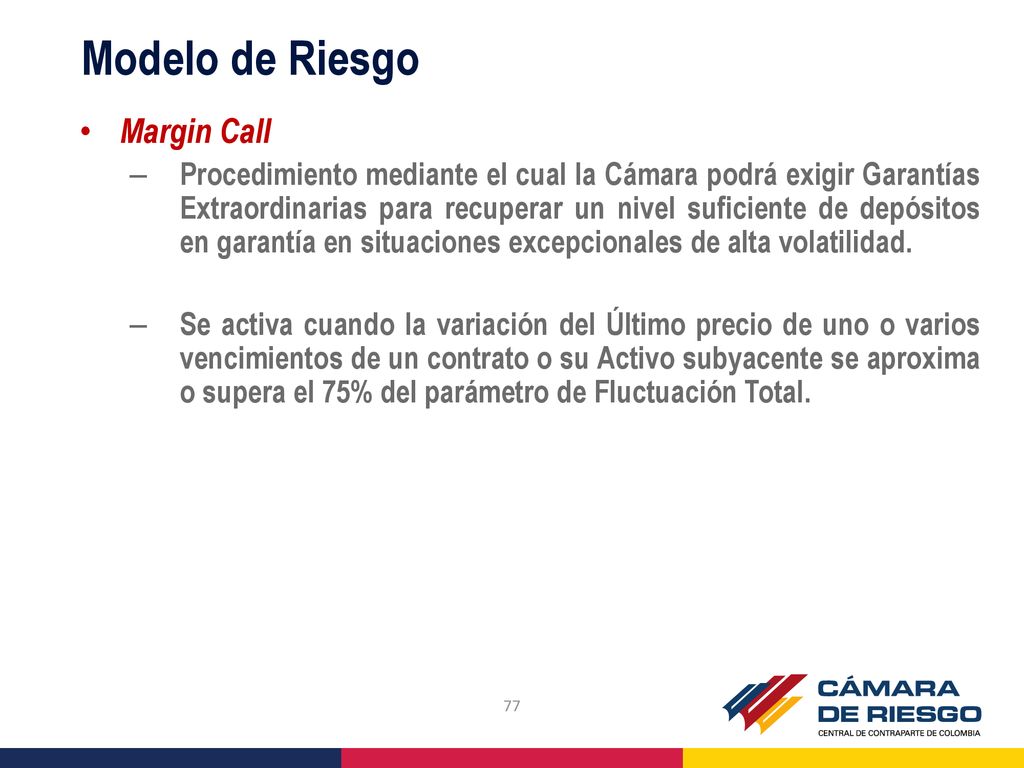 Modelo de Riesgo

• Margin Call

– Procedimiento mediante el cual la Cámara podrá exigir Garantías Extraordinarias para recuperar un nivel suficiente de depósitos en garantía en situaciones excepcionales de alta volatilidad.

– Se activa cuando la variación del Último precio de uno o varios vencimientos de un contrato o su Activo subyacente se aproxima o supera el 75% del parámetro de Fluctuación Total.

77

CÁMARA DE RIESGO
CENTRAL DE CONTRAPARTE DE COLOMBIA